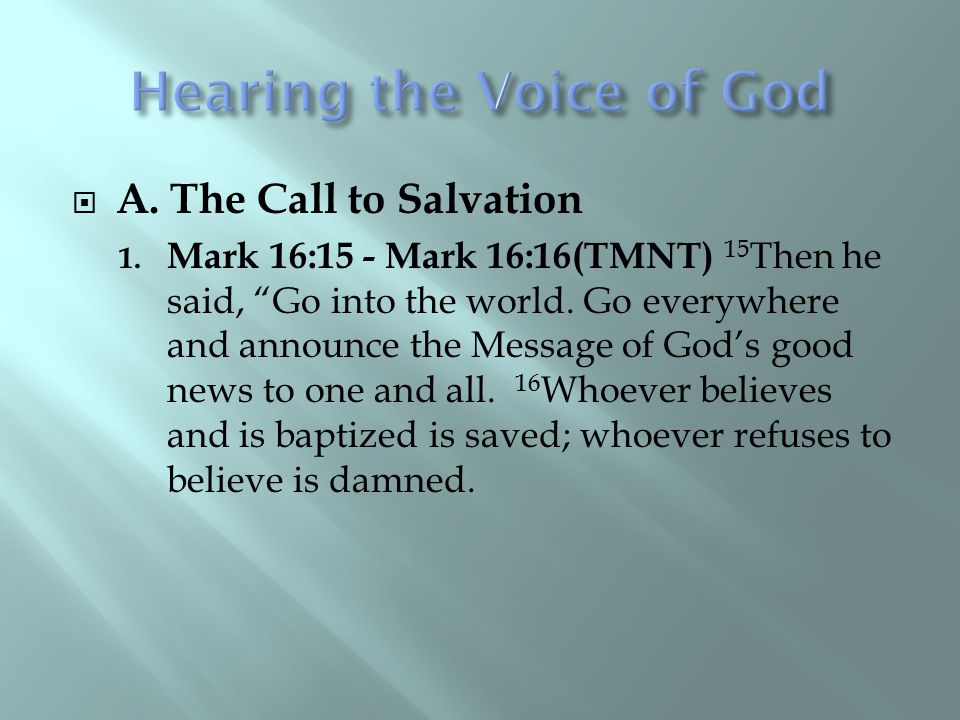 Hearing the Voice of God

A. The Call to Salvation

1. Mark 16:15 - Mark 16:16(TMNT) $^{15}$Then he said, “Go into the world. Go everywhere and announce the Message of God’s good news to one and all. $^{16}$Whoever believes and is baptized is saved; whoever refuses to believe is damned.